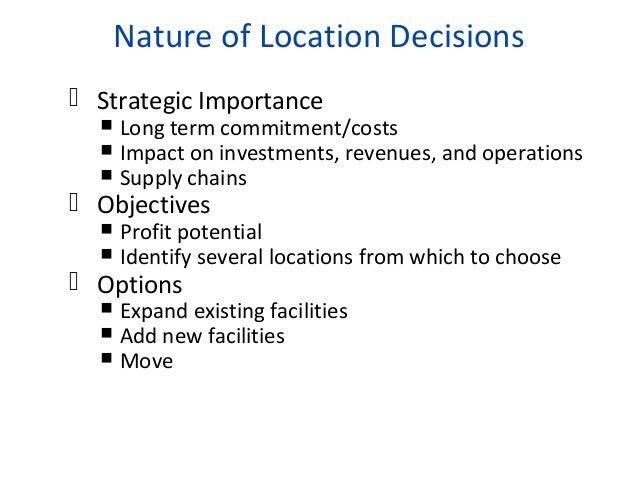 Nature of Location Decisions

Strategic Importance
- Long term commitment/costs
- Impact on investments, revenues, and operations
- Supply chains

Objectives
- Profit potential
- Identify several locations from which to choose

Options
- Expand existing facilities
- Add new facilities
- Move